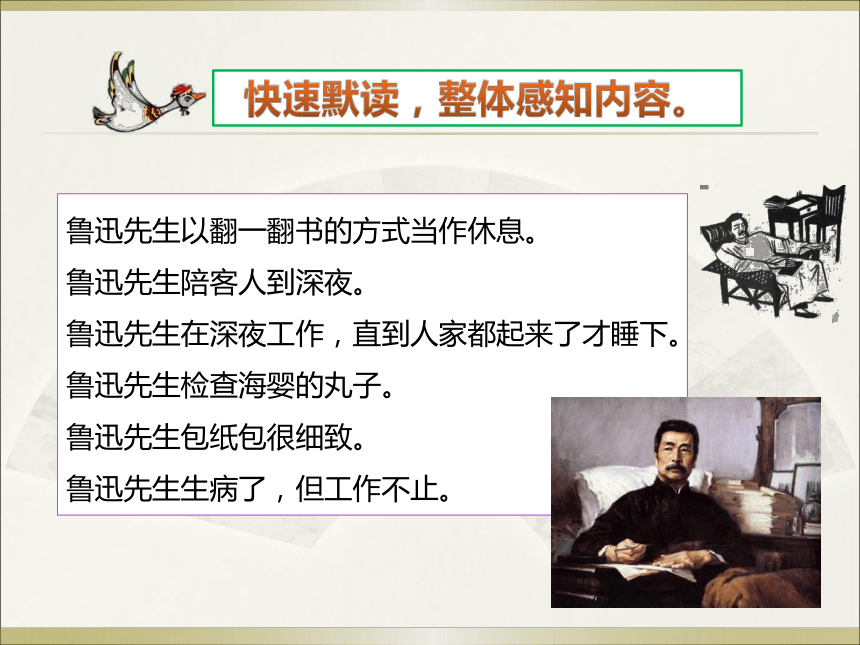 快速默读，整体感知内容。

鲁迅先生以翻一翻书的方式当作休息。

鲁迅先生陪客人到深夜。

鲁迅先生在深夜工作，直到人家都起来了才睡下。

鲁迅先生检查海婴的丸子。

鲁迅先生包纸包很细致。

鲁迅先生生病了，但工作不止。